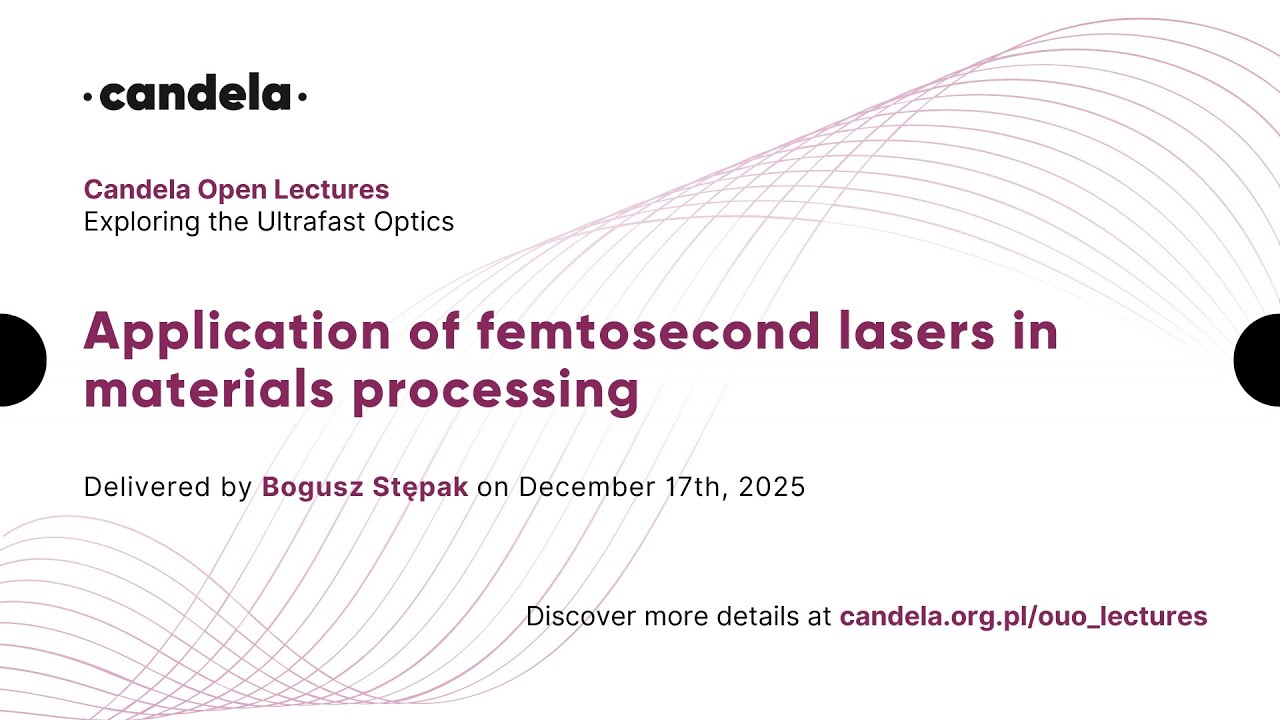 ·candela·

Candela Open Lectures
Exploring the Ultrafast Optics

Application of femtosecond lasers in materials processing

Delivered by Bogusz Stępak on December 17th, 2025

Discover more details at candela.org.pl/ouo_lectures